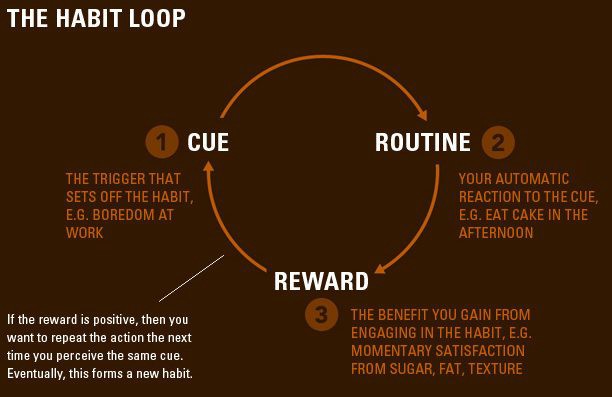 THE HABIT LOOP

1 CUE

THE TRIGGER THAT SETS OFF THE HABIT, E.G. BOREDOM AT WORK

ROUTINE 2

YOUR AUTOMATIC REACTION TO THE CUE, E.G. EAT CAKE IN THE AFTERNOON

REWARD

3 THE BENEFIT YOU GAIN FROM ENGAGING IN THE HABIT, E.G. MOMENTARY SATISFACTION FROM SUGAR, FAT, TEXTURE

If the reward is positive, then you want to repeat the action the next time you perceive the same cue. Eventually, this forms a new habit.